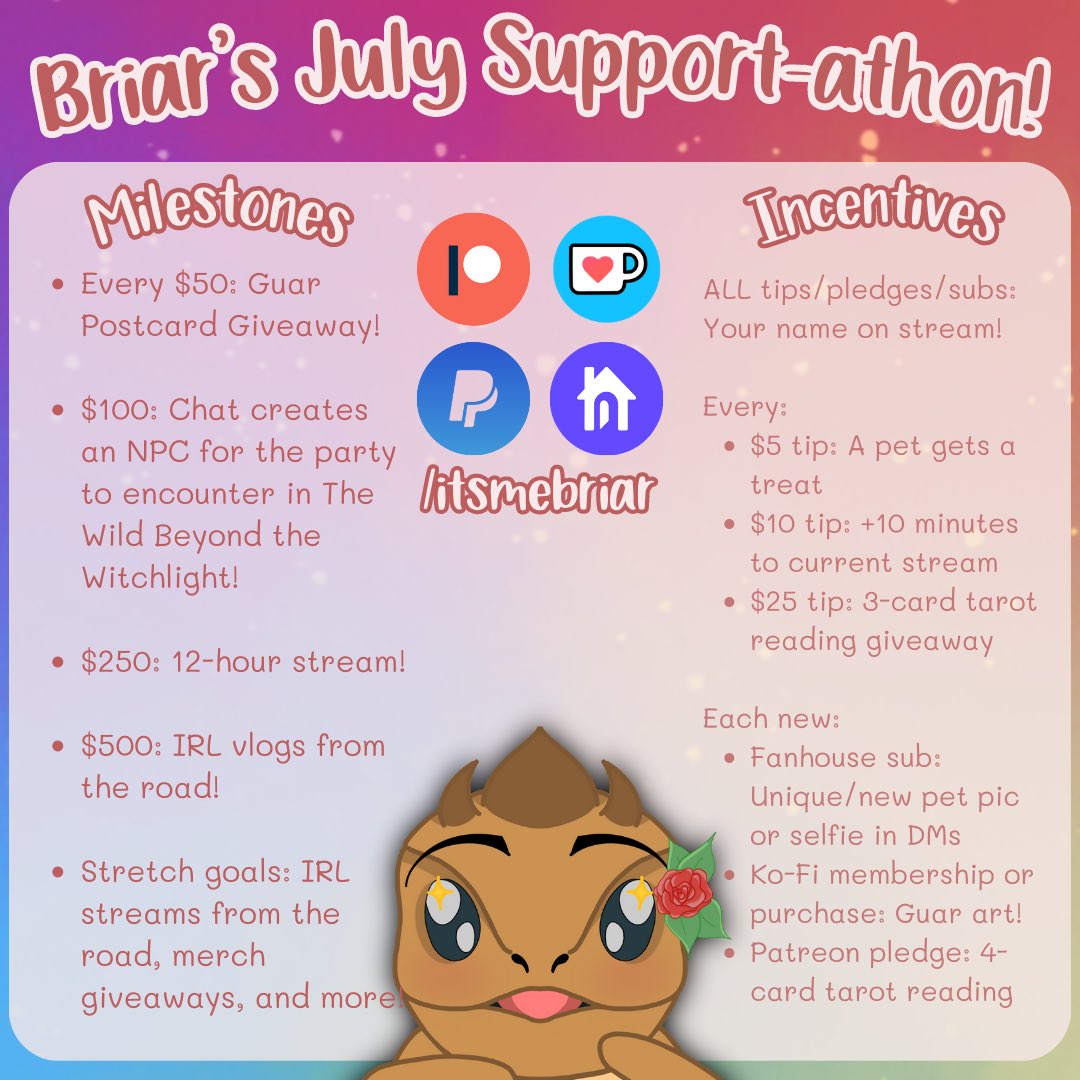 Briar's July Support-athon!

Milestones

- Every \$50: Guar Postcard Giveaway!
- \$100: Chat creates an NPC for the party to encounter in The Wild Beyond the Witchlight!
- \$250: 12-hour stream!
- \$500: IRL vlogs from the road!
- Stretch goals: IRL streams from the road, merch giveaways, and more!

/itsmebriar

Incentives

ALL tips/pledges/subs: Your name on stream!

Every:
- \$5 tip: A pet gets a treat
- \$10 tip: +10 minutes to current stream
- \$25 tip: 3-card tarot reading giveaway

Each new:
- Fanhouse sub: Unique/new pet pic or selfie in DMs
- Ko-Fi membership or purchase: Guar art!
- Patreon pledge: 4-card tarot reading